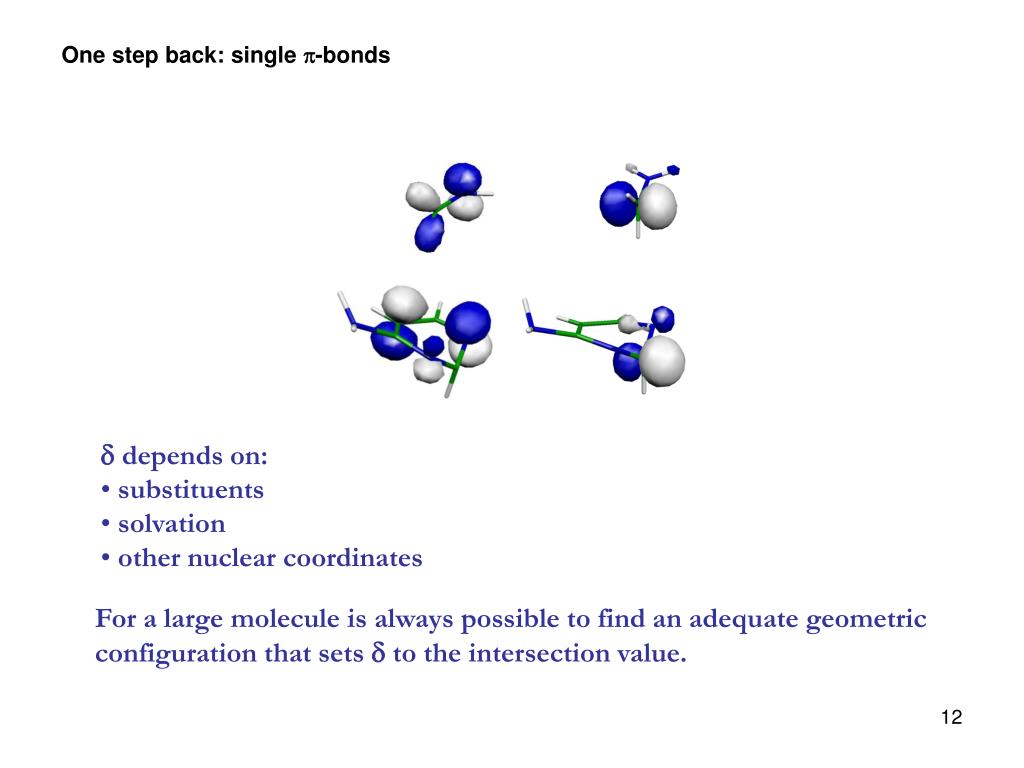 One step back: single $\pi$-bonds

$\delta$ depends on:
• substituents
• solvation
• other nuclear coordinates

For a large molecule is always possible to find an adequate geometric configuration that sets $\delta$ to the intersection value.

12